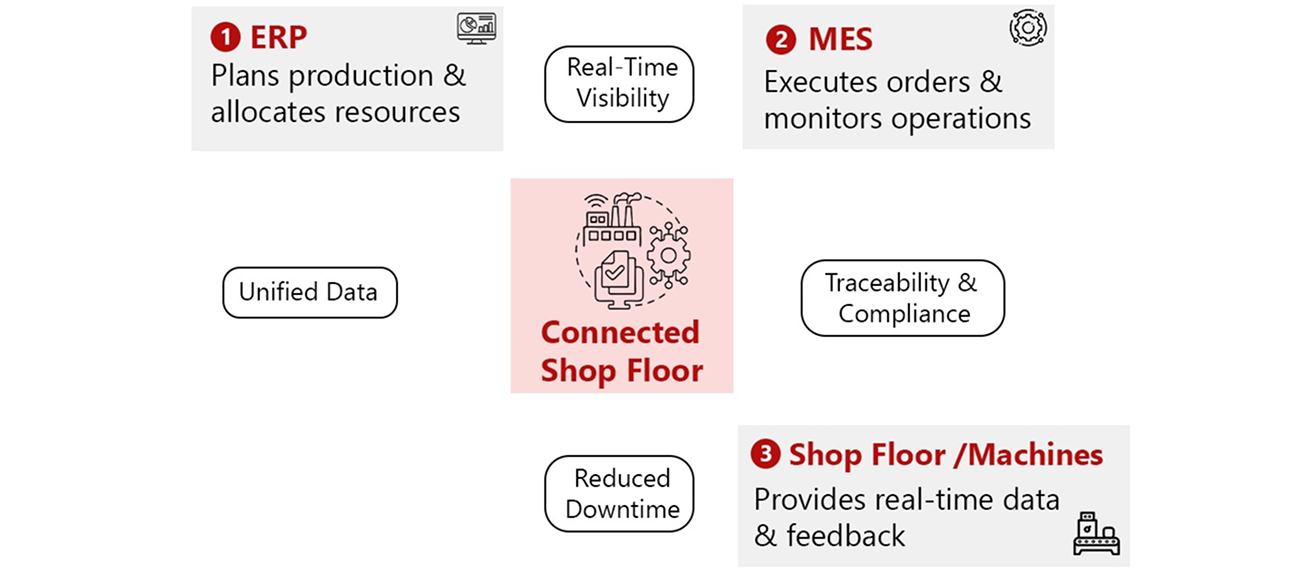 1 ERP
Plans production & allocates resources

Real-Time Visibility

2 MES
Executes orders & monitors operations

Unified Data

Connected Shop Floor

Traceability & Compliance

Reduced Downtime

3 Shop Floor /Machines
Provides real-time data & feedback